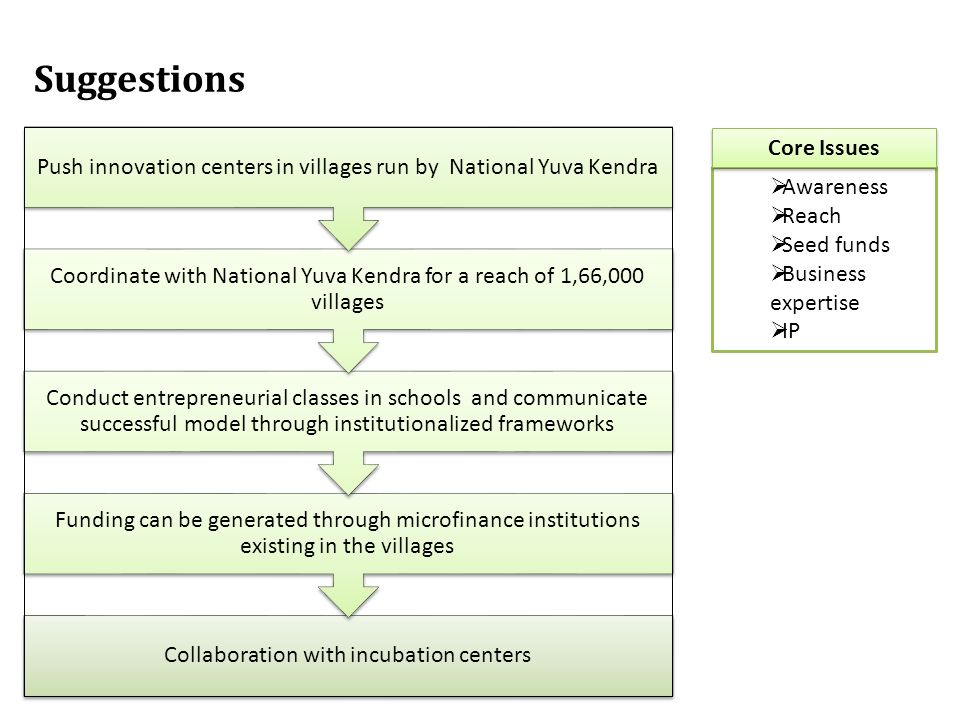 Suggestions

Push innovation centers in villages run by National Yuva Kendra

Coordinate with National Yuva Kendra for a reach of 1,66,000 villages

Conduct entrepreneurial classes in schools and communicate successful model through institutionalized frameworks

Funding can be generated through microfinance institutions existing in the villages

Collaboration with incubation centers

Core Issues

➢Awareness
➢Reach
➢Seed funds
➢Business expertise
➢IP